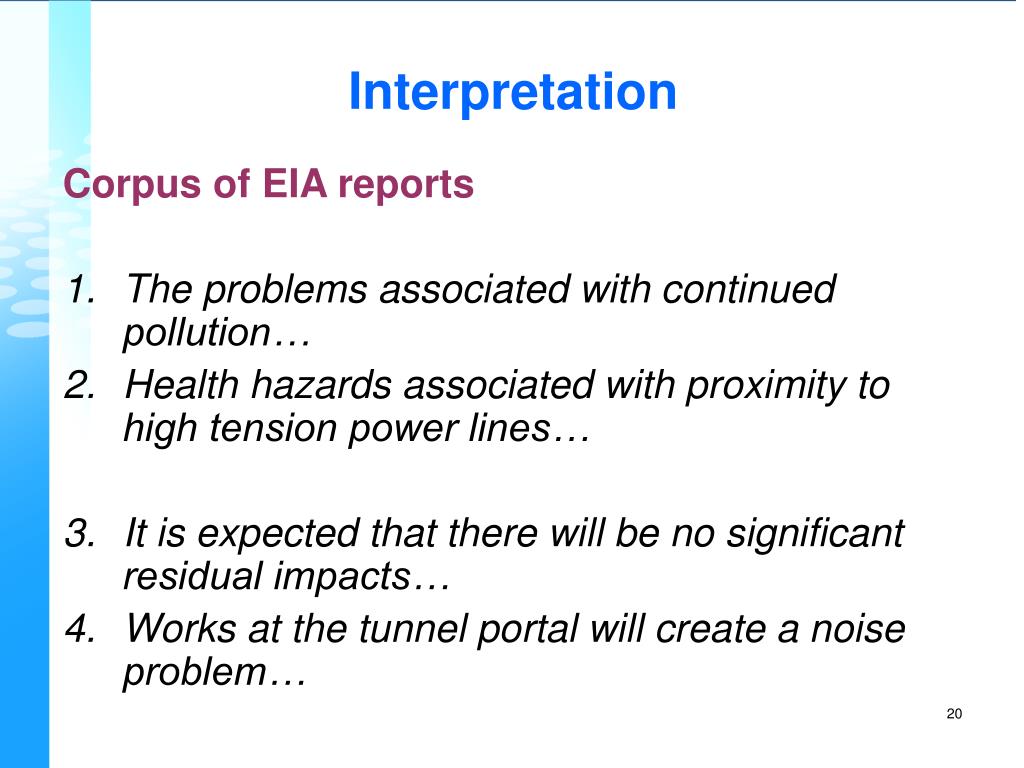 Interpretation

Corpus of EIA reports

1. The problems associated with continued pollution…
2. Health hazards associated with proximity to high tension power lines…

3. It is expected that there will be no significant residual impacts…
4. Works at the tunnel portal will create a noise problem…

20